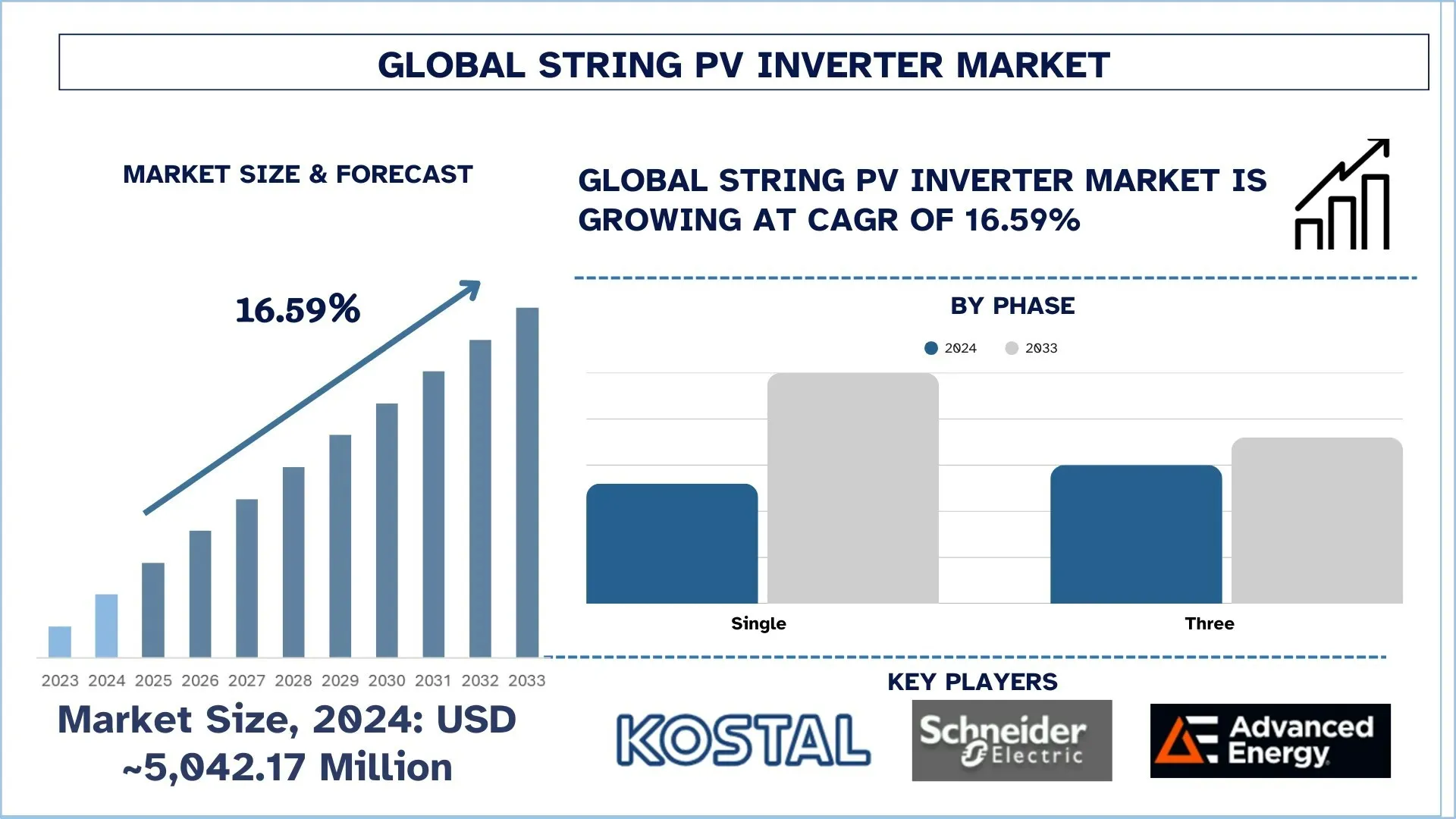 GLOBAL STRING PV INVERTER MARKET

MARKET SIZE & FORECAST

16.59%

2023 2024 2025 2026 2027 2028 2029 2030 2031 2032 2033

Market Size, 2024: USD ~5,042.17 Million

GLOBAL STRING PV INVERTER MARKET IS GROWING AT CAGR OF 16.59%

BY PHASE

2024 2033

Single

Three

KEY PLAYERS

KOSTAL

Schneider Electric

Advanced Energy